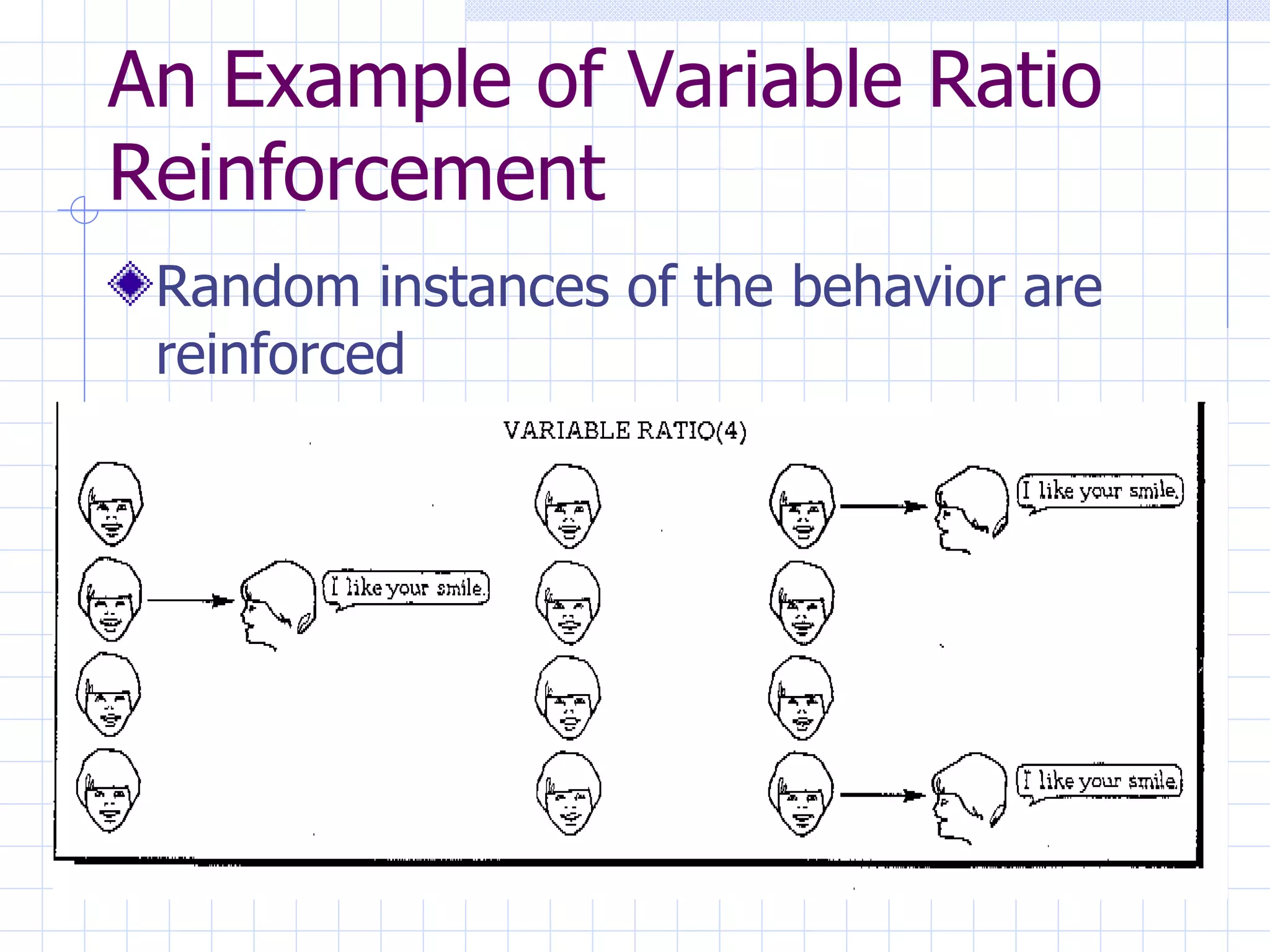 An Example of Variable Ratio Reinforcement

Random instances of the behavior are reinforced

VARIABLE RATIO(4)

I like your smile.

I like your smile.

I like your smile.